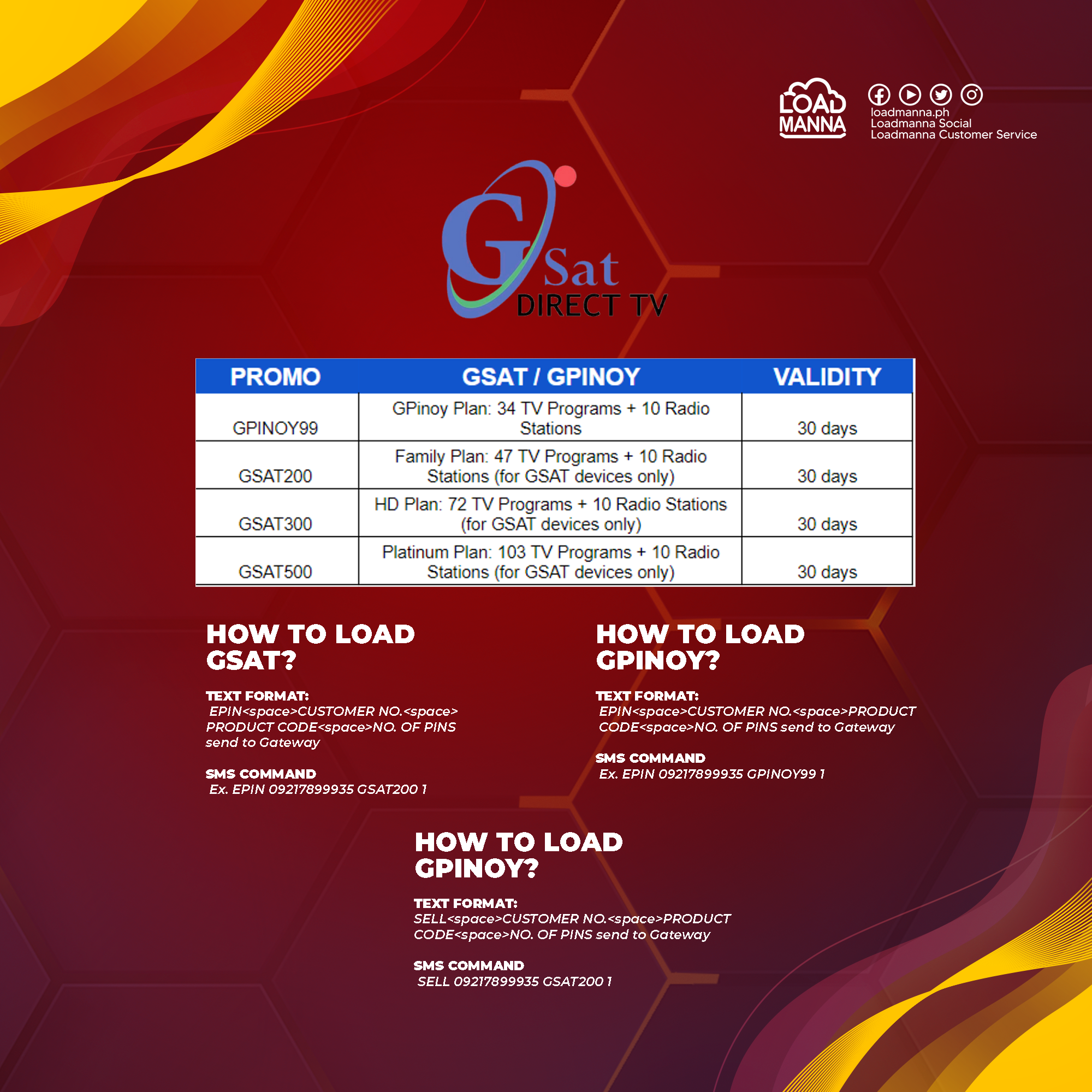 LOAD MANNA

loadmanna.ph
Loadmanna Social
Loadmanna Customer Service

G Sat DIRECT TV

| PROMO | GSAT / GPINOY | VALIDITY |
|---|---|---|
| GPINOY99 | GPinoy Plan: 34 TV Programs + 10 Radio Stations | 30 days |
| GSAT200 | Family Plan: 47 TV Programs + 10 Radio Stations (for GSAT devices only) | 30 days |
| GSAT300 | HD Plan: 72 TV Programs + 10 Radio Stations (for GSAT devices only) | 30 days |
| GSAT500 | Platinum Plan: 103 TV Programs + 10 Radio Stations (for GSAT devices only) | 30 days |

HOW TO LOAD GSAT?

TEXT FORMAT:
EPIN<space>CUSTOMER NO.<space>PRODUCT CODE<space>NO. OF PINS send to Gateway

SMS COMMAND
Ex. EPIN 09217899935 GSAT200 1

HOW TO LOAD GPINOY?

TEXT FORMAT:
EPIN<space>CUSTOMER NO.<space>PRODUCT CODE<space>NO. OF PINS send to Gateway

SMS COMMAND
Ex. EPIN 09217899935 GPINOY99 1

HOW TO LOAD GPINOY?

TEXT FORMAT:
SELL<space>CUSTOMER NO.<space>PRODUCT CODE<space>NO. OF PINS send to Gateway

SMS COMMAND
SELL 09217899935 GSAT200 1